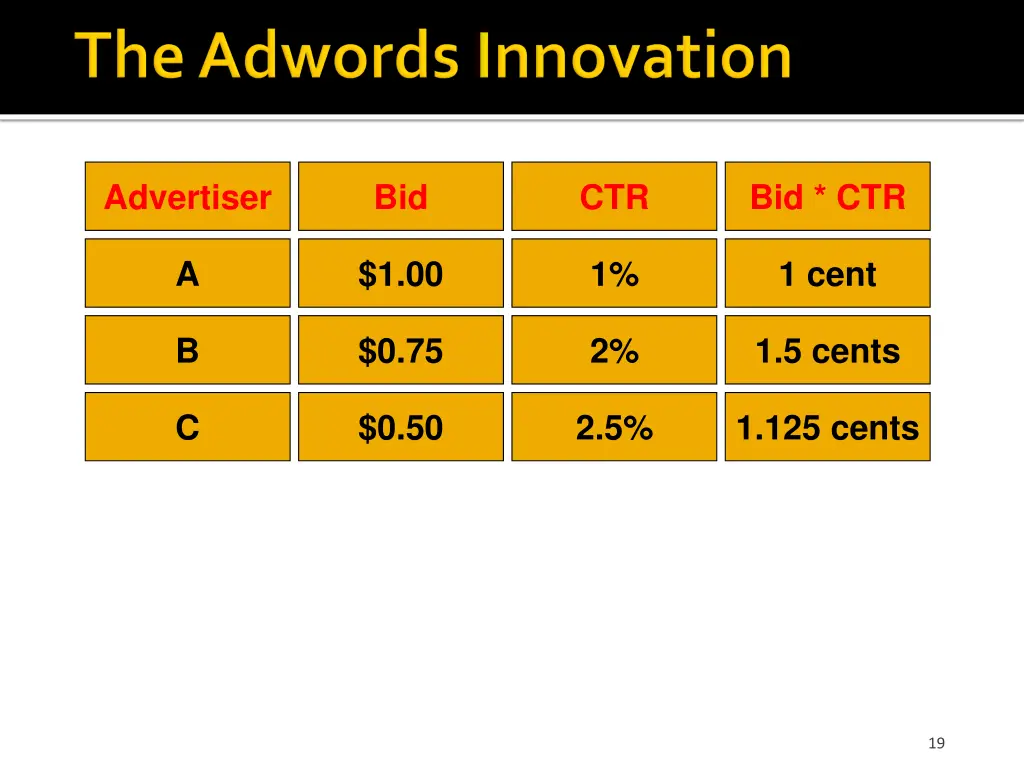 The Adwords Innovation

| Advertiser | Bid | CTR | Bid * CTR |
|---|---|---|---|
| A | \$1.00 | 1% | 1 cent |
| B | \$0.75 | 2% | 1.5 cents |
| C | \$0.50 | 2.5% | 1.125 cents |

19